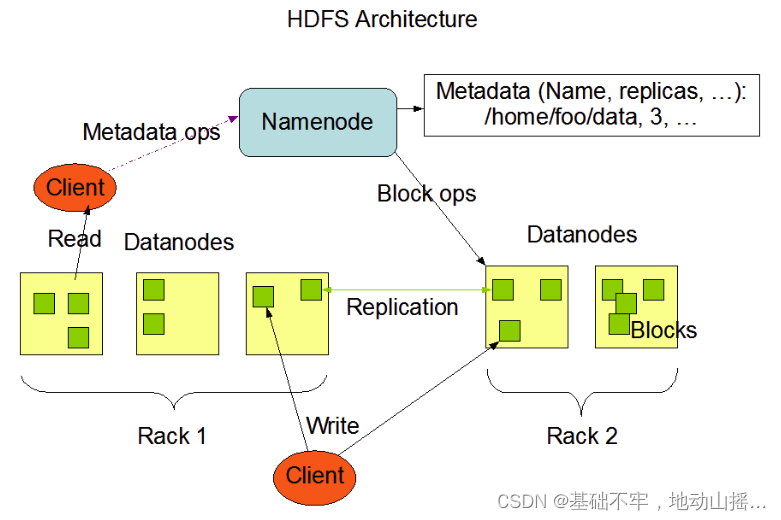 HDFS Architecture

Metadata ops

Namenode

Metadata (Name, replicas, …):
/home/foo/data, 3, …

Client

Block ops

Read

Datanodes

Datanodes

Replication

Blocks

Rack 1

Write

Rack 2

Client

CSDN @基础不牢，地动山摇…